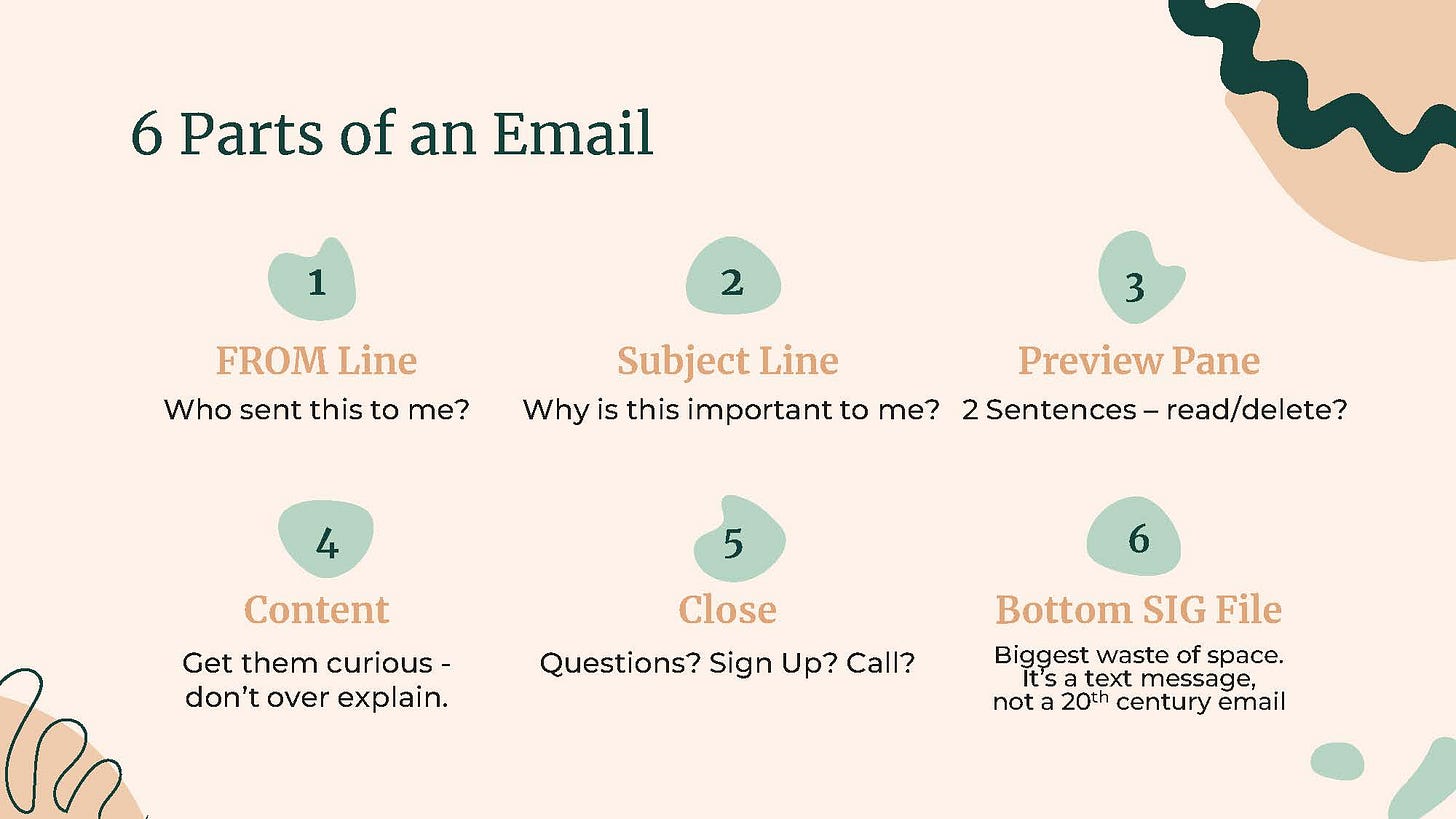 6 Parts of an Email

1

FROM Line

Who sent this to me?

2

Subject Line

Why is this important to me?

3

Preview Pane

2 Sentences – read/delete?

4

Content

Get them curious - don't over explain.

5

Close

Questions? Sign Up? Call?

6

Bottom SIG File

Biggest waste of space. It's a text message, not a 20$^{th}$ century email